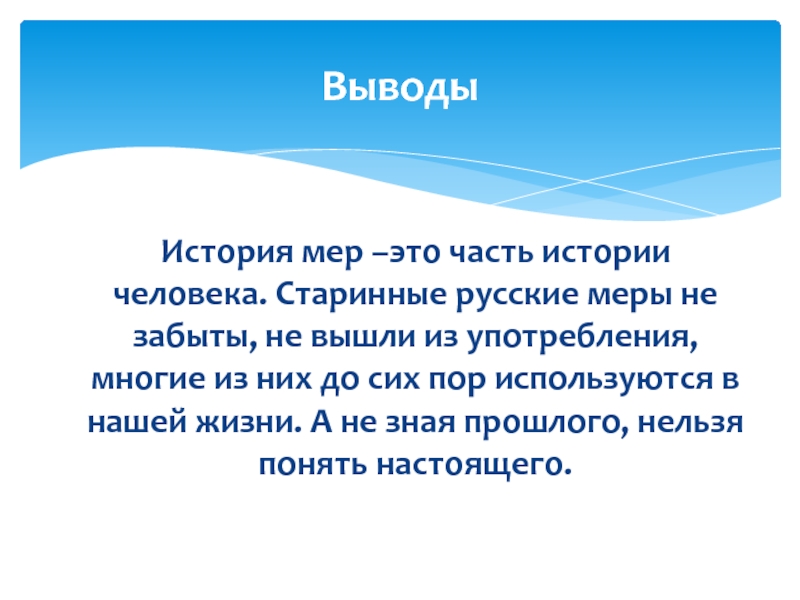 Выводы

История мер –это часть истории человека. Старинные русские меры не забыты, не вышли из употребления, многие из них до сих пор используются в нашей жизни. А не зная прошлого, нельзя понять настоящего.